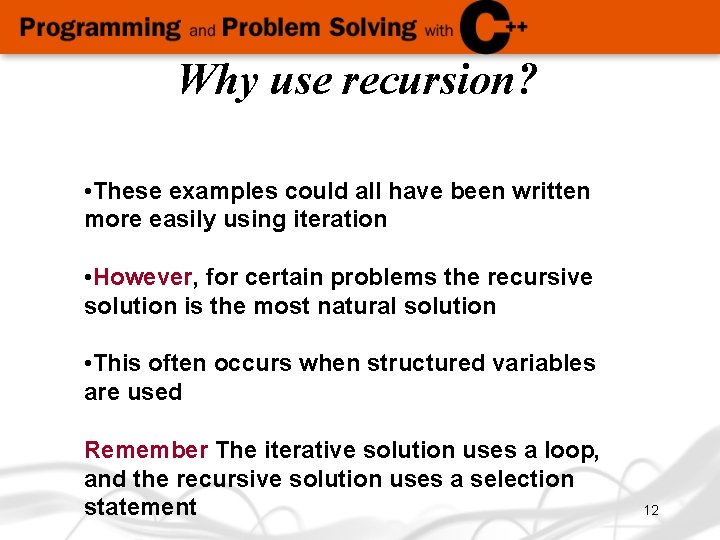 Programming and Problem Solving with C++

Why use recursion?

•These examples could all have been written more easily using iteration

•However, for certain problems the recursive solution is the most natural solution

•This often occurs when structured variables are used

Remember The iterative solution uses a loop, and the recursive solution uses a selection statement

12